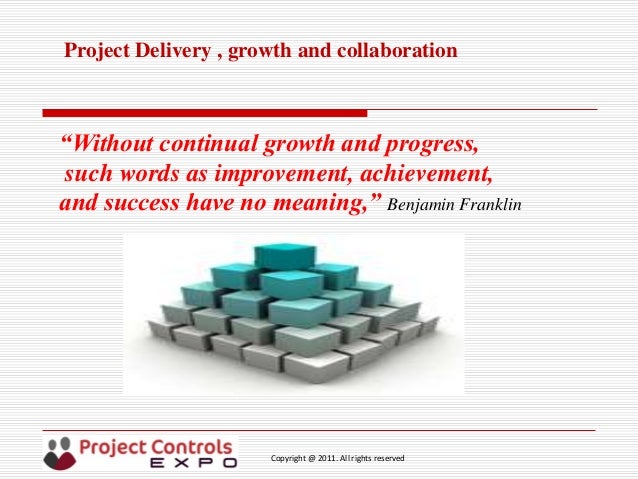 Project Delivery , growth and collaboration

“Without continual growth and progress, such words as improvement, achievement, and success have no meaning,” Benjamin Franklin

Project Controls EXPO

Copyright @ 2011. All rights reserved